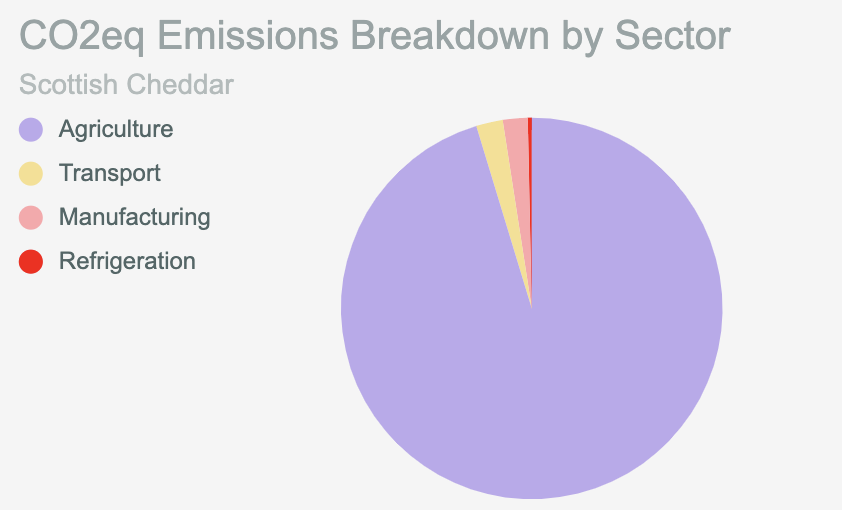 CO2eq Emissions Breakdown by Sector

Scottish Cheddar

Agriculture

Transport

Manufacturing

Refrigeration